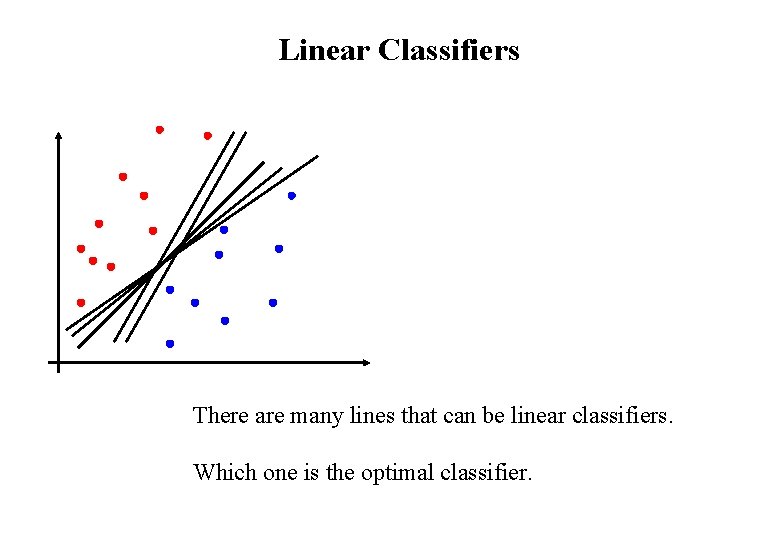 Linear Classifiers

There are many lines that can be linear classifiers.

Which one is the optimal classifier.